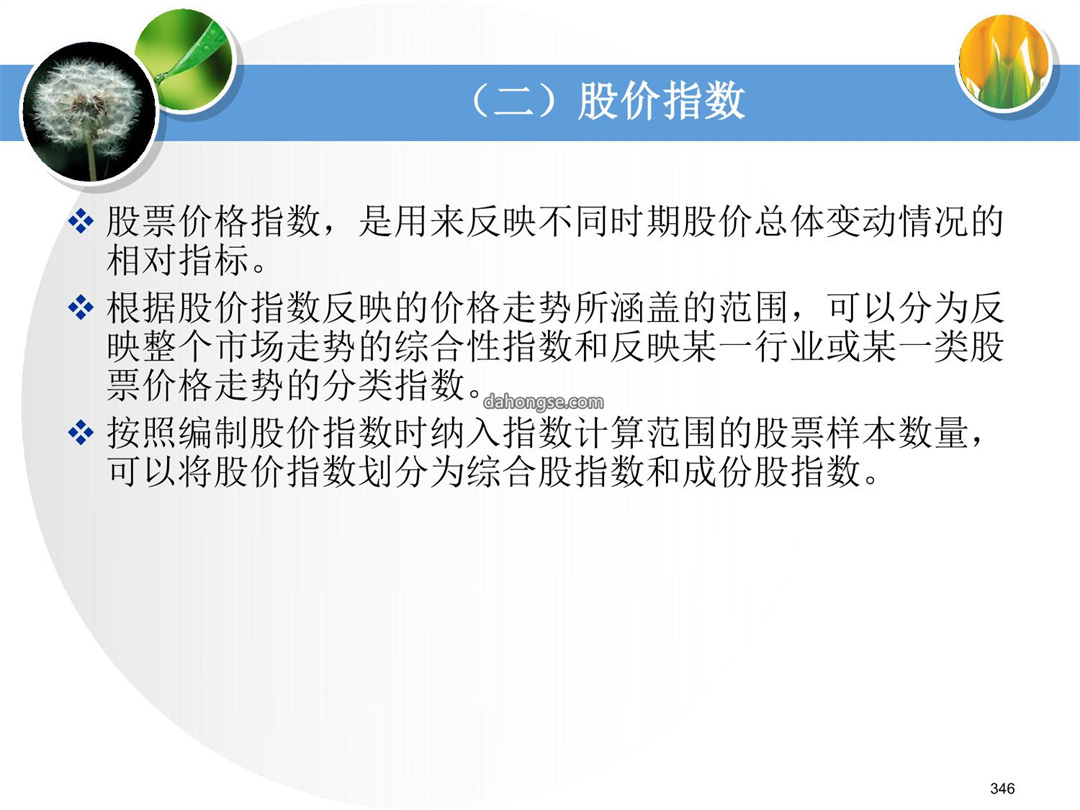 （二）股价指数

❖ 股票价格指数，是用来反映不同时期股价总体变动情况的相对指标。

❖ 根据股价指数反映的价格走势所涵盖的范围，可以分为反映整个市场走势的综合性指数和反映某一行业或某一类股票价格走势的分类指数。

dahongse.com

❖ 按照编制股价指数时纳入指数计算范围的股票样本数量，可以将股价指数划分为综合股指数和成份股指数。

346